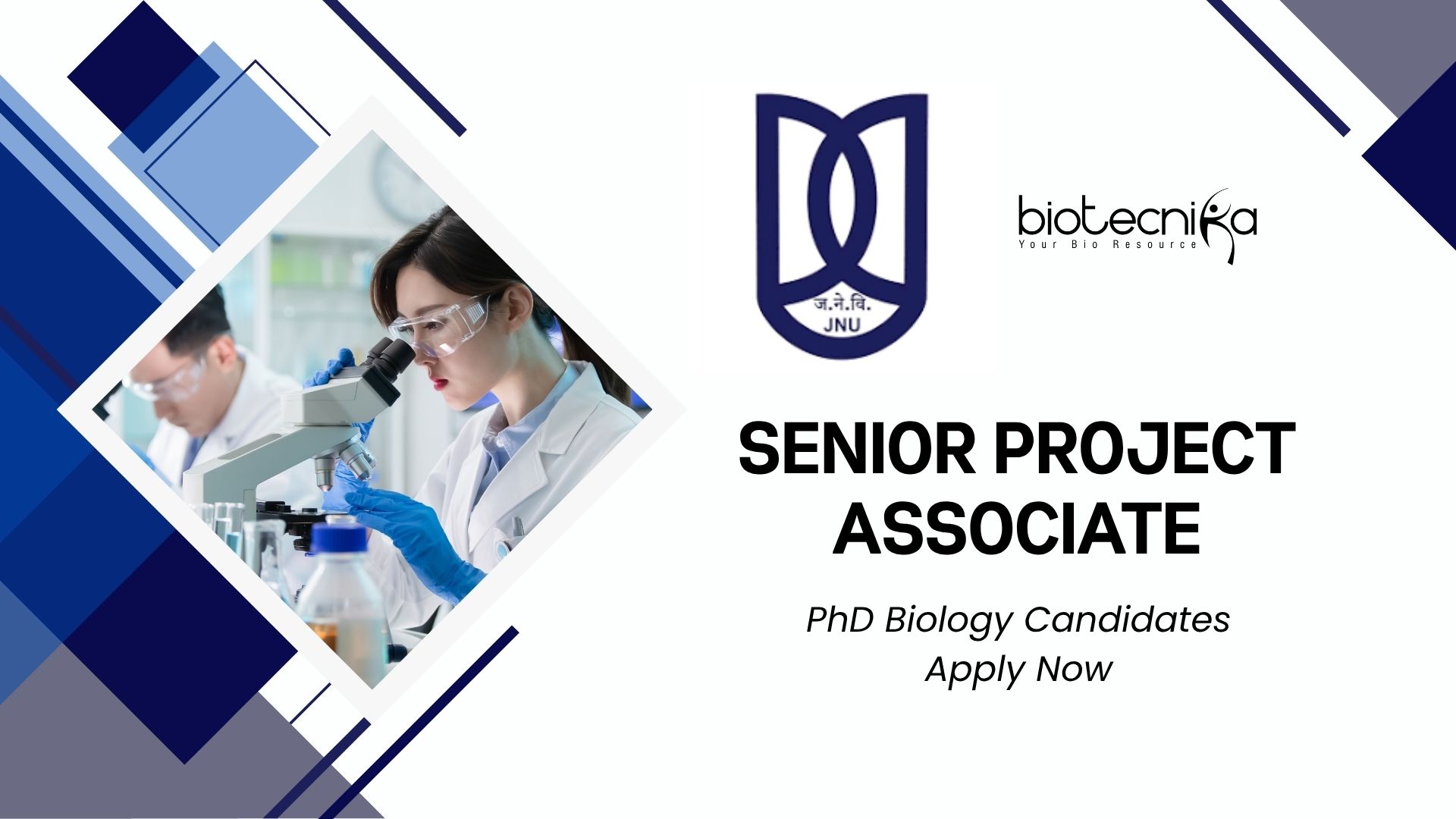 ज.ने.वि.
JNU

biotecnika
Your Bio Resource

SENIOR PROJECT ASSOCIATE

PhD Biology Candidates
Apply Now